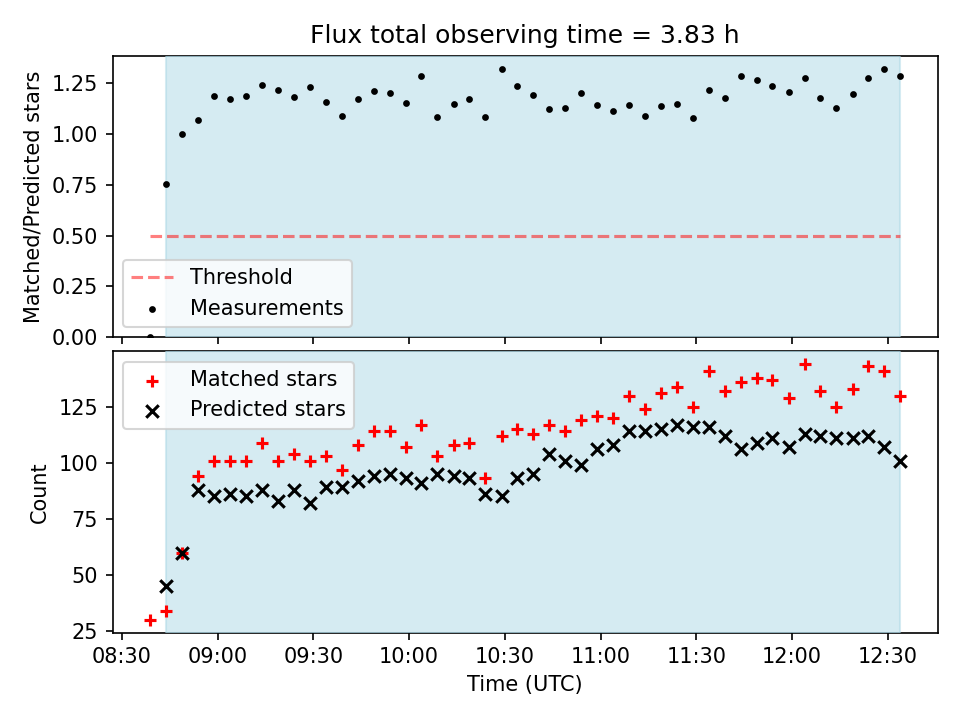 Flux total observing time = 3.83 h

Matched/Predicted stars

1.25
1.00
0.75
0.50
0.25
0.00

Threshold
Measurements

Matched stars
Predicted stars

Count

125
100
75
50
25

08:30
09:00
09:30
10:00
10:30
11:00
11:30
12:00
12:30

Time (UTC)